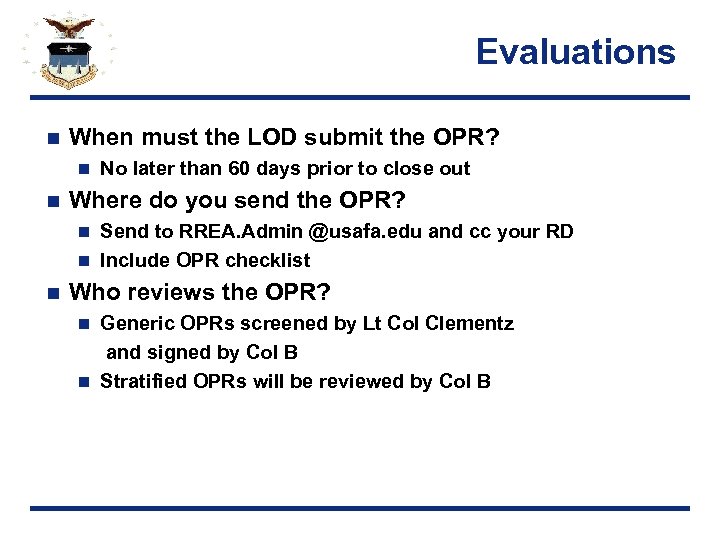 Evaluations

When must the LOD submit the OPR?

No later than 60 days prior to close out

Where do you send the OPR?

Send to RREA.Admin @usafa.edu and cc your RD

Include OPR checklist

Who reviews the OPR?

Generic OPRs screened by Lt Col Clementz and signed by Col B

Stratified OPRs will be reviewed by Col B